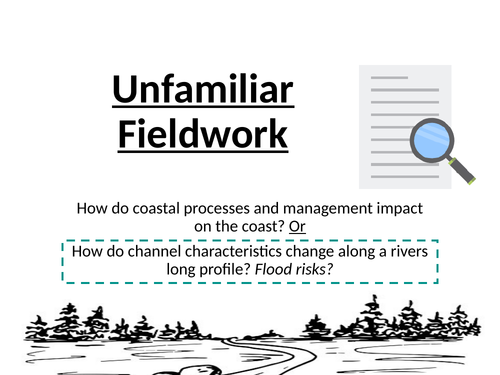 Unfamiliar Fieldwork

How do coastal processes and management impact on the coast? Or

How do channel characteristics change along a rivers long profile? Flood risks?